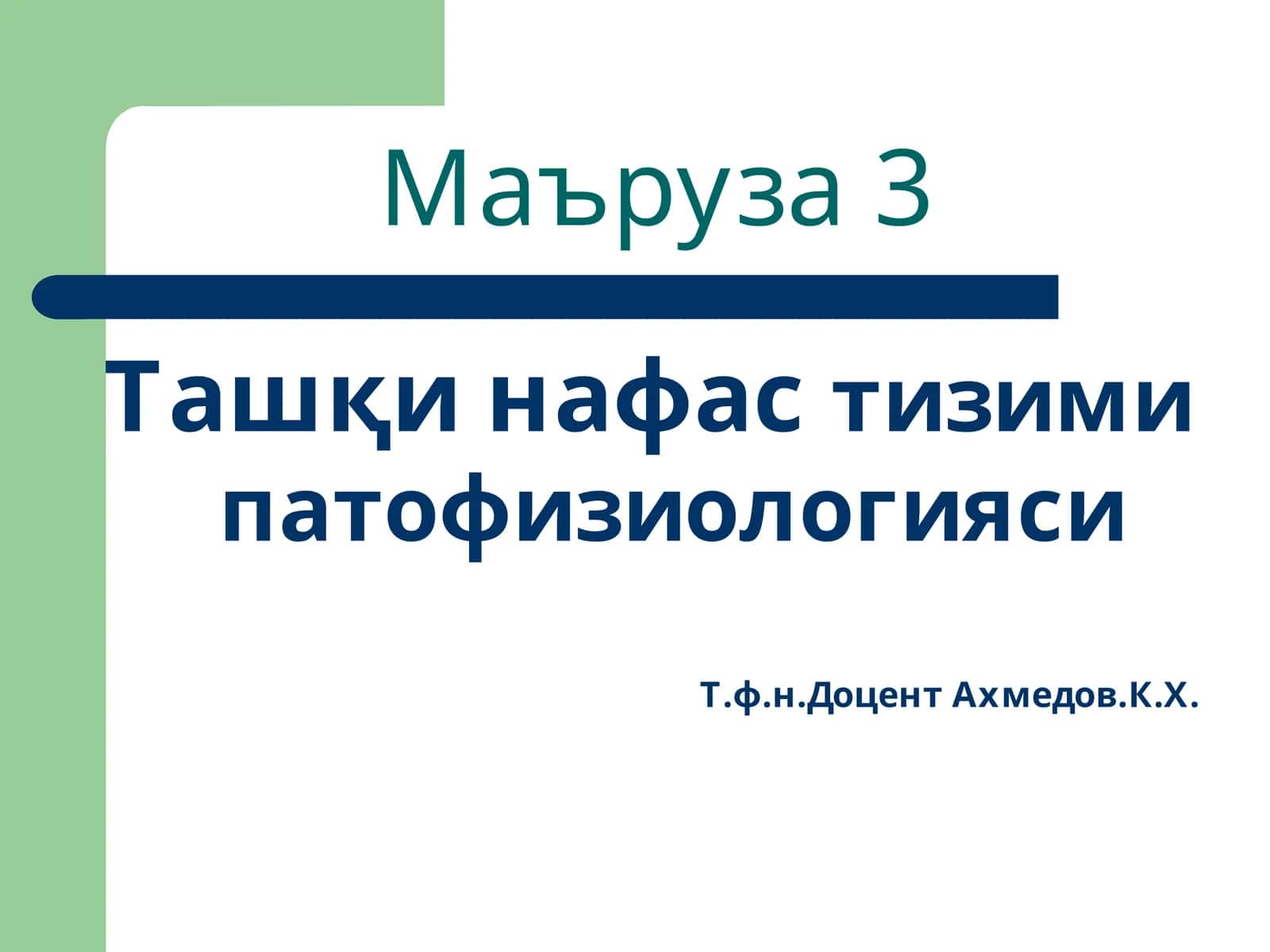 Маъруза 3

Ташқи нафас тизими патофизиологияси

Т.ф.н.Доцент Ахмедов.К.Х.